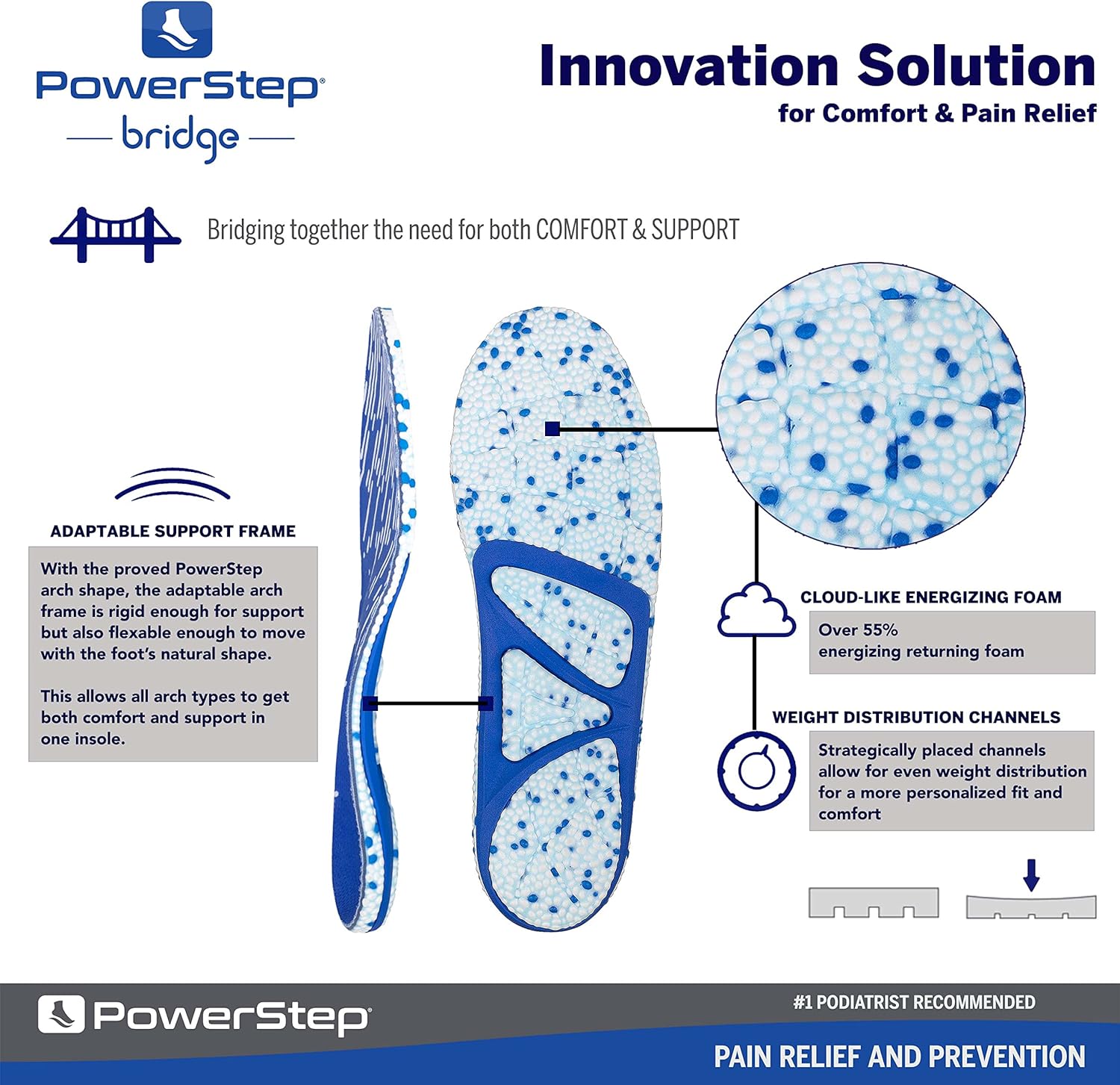 PowerStep®
bridge

Innovation Solution
for Comfort & Pain Relief

Bridging together the need for both COMFORT & SUPPORT

ADAPTABLE SUPPORT FRAME

With the proved PowerStep arch shape, the adaptable arch frame is rigid enough for support but also flexable enough to move with the foot's natural shape.

This allows all arch types to get both comfort and support in one insole.

CLOUD-LIKE ENERGIZING FOAM

Over 55% energizing returning foam

WEIGHT DISTRIBUTION CHANNELS

Strategically placed channels allow for even weight distribution for a more personalized fit and comfort

PowerStep®

#1 PODIATRIST RECOMMENDED

PAIN RELIEF AND PREVENTION